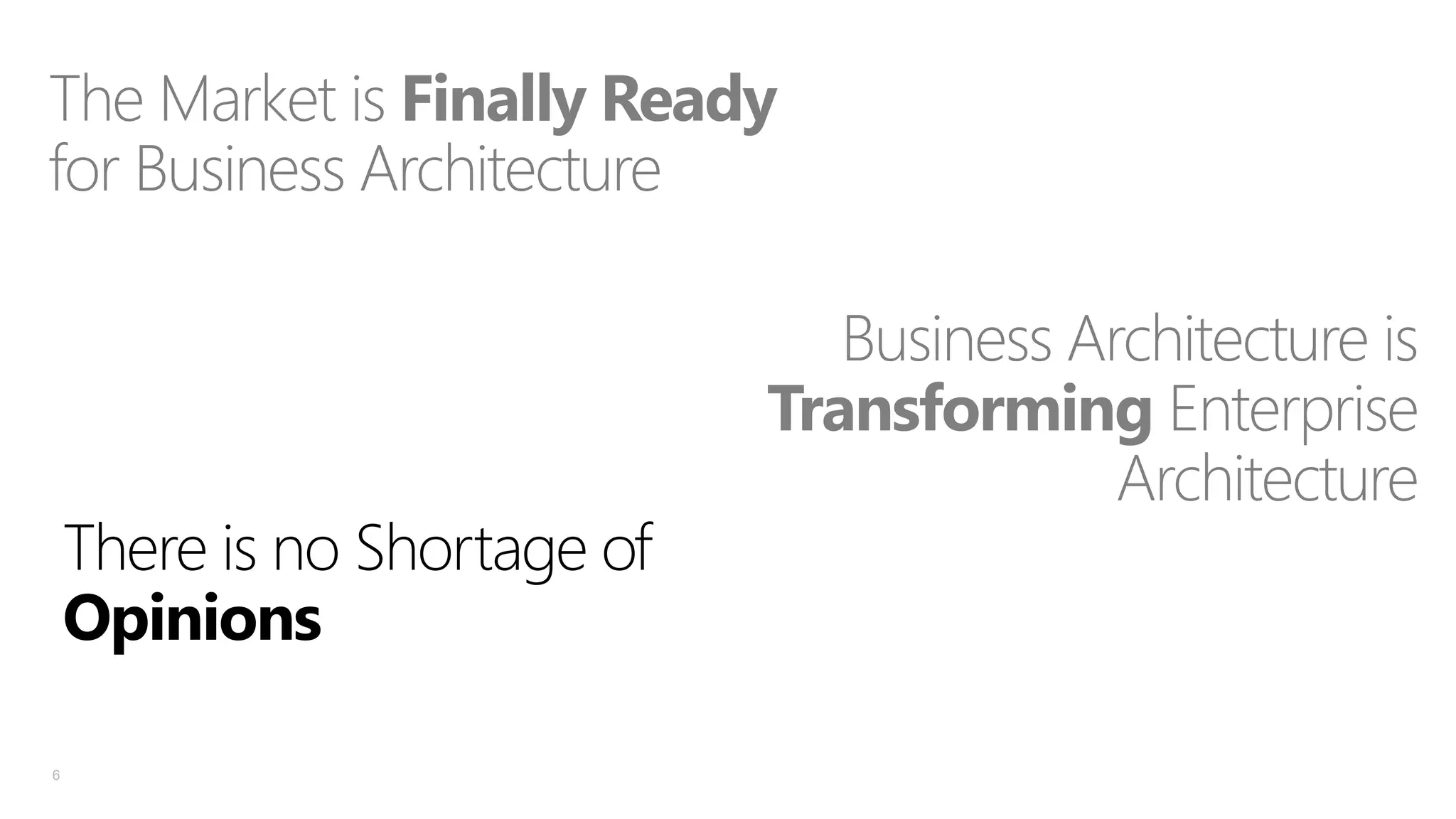 The Market is Finally Ready for Business Architecture

Business Architecture is Transforming Enterprise Architecture

There is no Shortage of Opinions

6